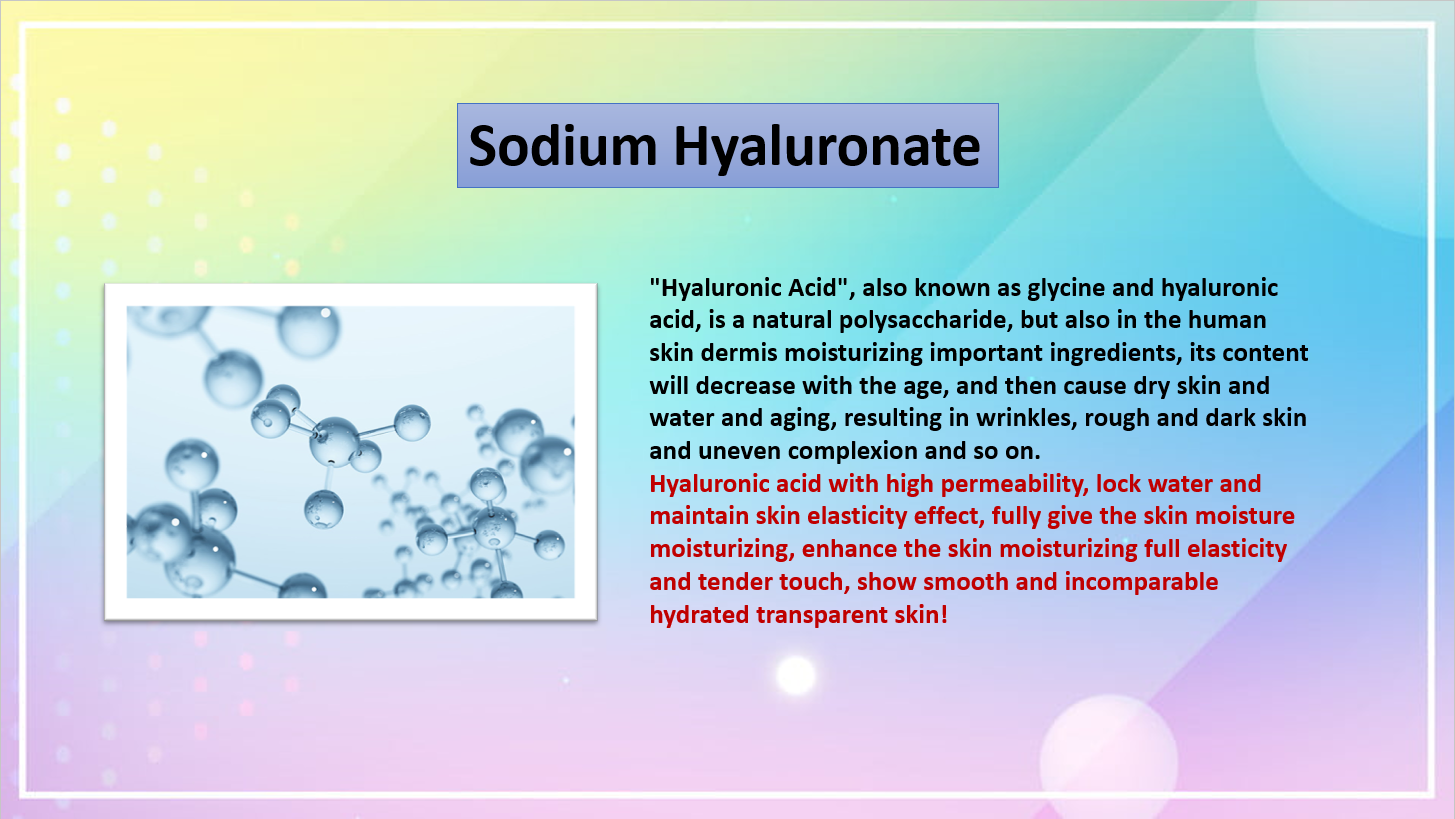 Sodium Hyaluronate

"Hyaluronic Acid", also known as glycine and hyaluronic acid, is a natural polysaccharide, but also in the human skin dermis moisturizing important ingredients, its content will decrease with the age, and then cause dry skin and water and aging, resulting in wrinkles, rough and dark skin and uneven complexion and so on.
Hyaluronic acid with high permeability, lock water and maintain skin elasticity effect, fully give the skin moisture moisturizing, enhance the skin moisturizing full elasticity and tender touch, show smooth and incomparable hydrated transparent skin!